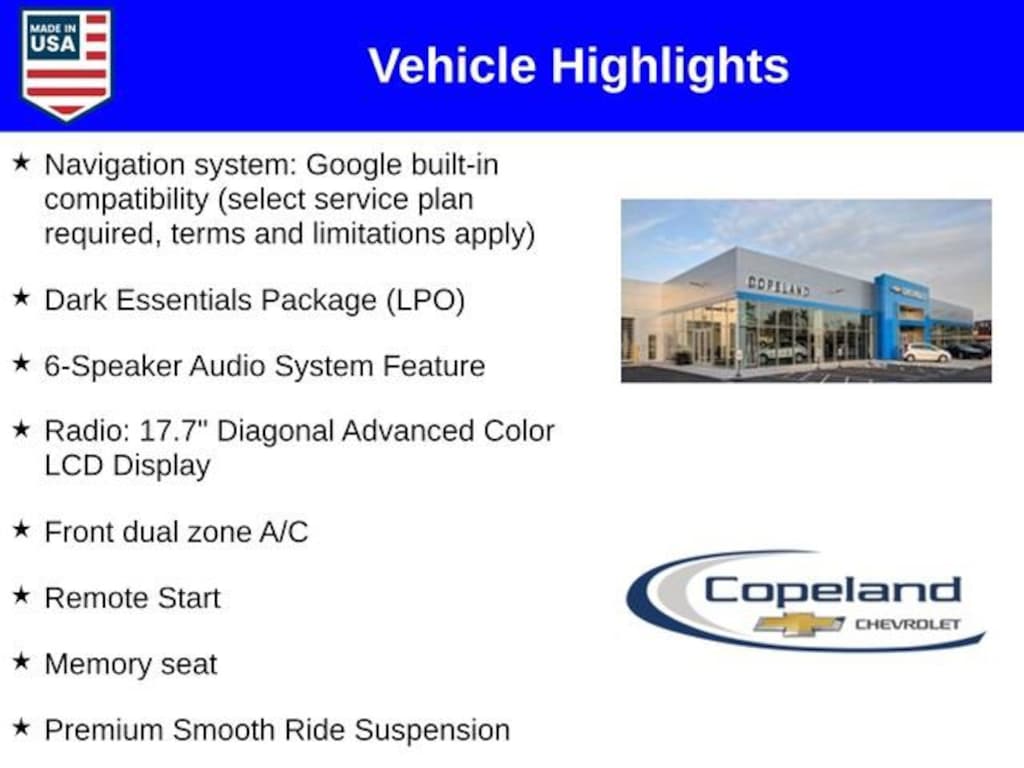 MADE IN USA

Vehicle Highlights

★ Navigation system: Google built-in compatibility (select service plan required, terms and limitations apply)

★ Dark Essentials Package (LPO)

★ 6-Speaker Audio System Feature

★ Radio: 17.7" Diagonal Advanced Color LCD Display

★ Front dual zone A/C

★ Remote Start

★ Memory seat

★ Premium Smooth Ride Suspension

COPELAND

Copeland CHEVROLET